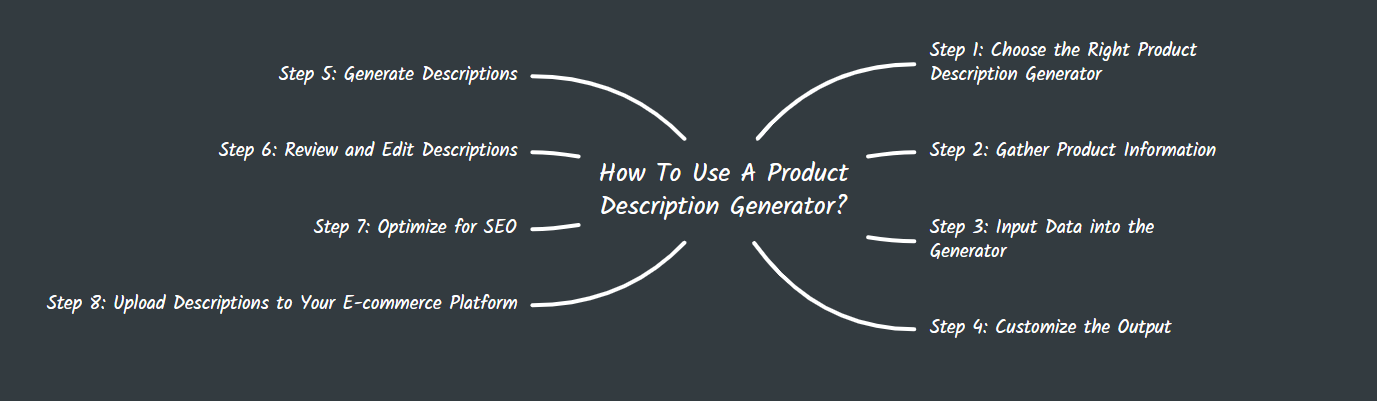 How To Use A Product Description Generator?

Step 1: Choose the Right Product Description Generator

Step 2: Gather Product Information

Step 3: Input Data into the Generator

Step 4: Customize the Output

Step 5: Generate Descriptions

Step 6: Review and Edit Descriptions

Step 7: Optimize for SEO

Step 8: Upload Descriptions to Your E-commerce Platform